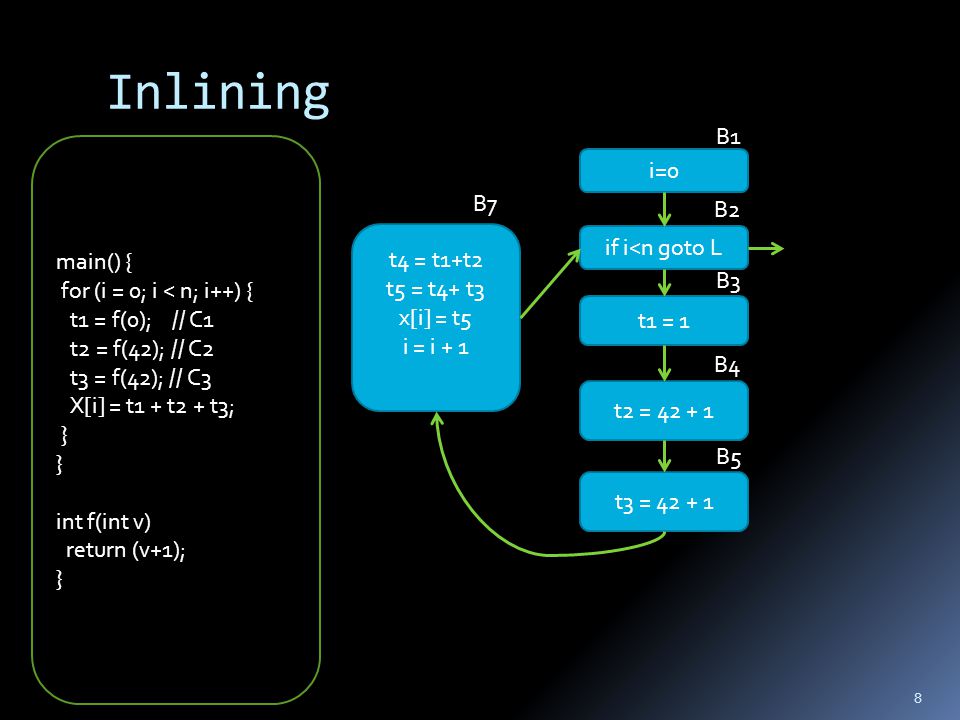 Inlining

main() {
 for (i = 0; i < n; i++) {
  t1 = f(0);   // C1
  t2 = f(42); // C2
  t3 = f(42); // C3
  X[i] = t1 + t2 + t3;
 }
}

int f(int v)
  return (v+1);
}

B7
t4 = t1+t2
t5 = t4+ t3
x[i] = t5
i = i + 1

B1
i=0
B2
if i<n goto L
B3
t1 = 1
B4
t2 = 42 + 1
B5
t3 = 42 + 1

8